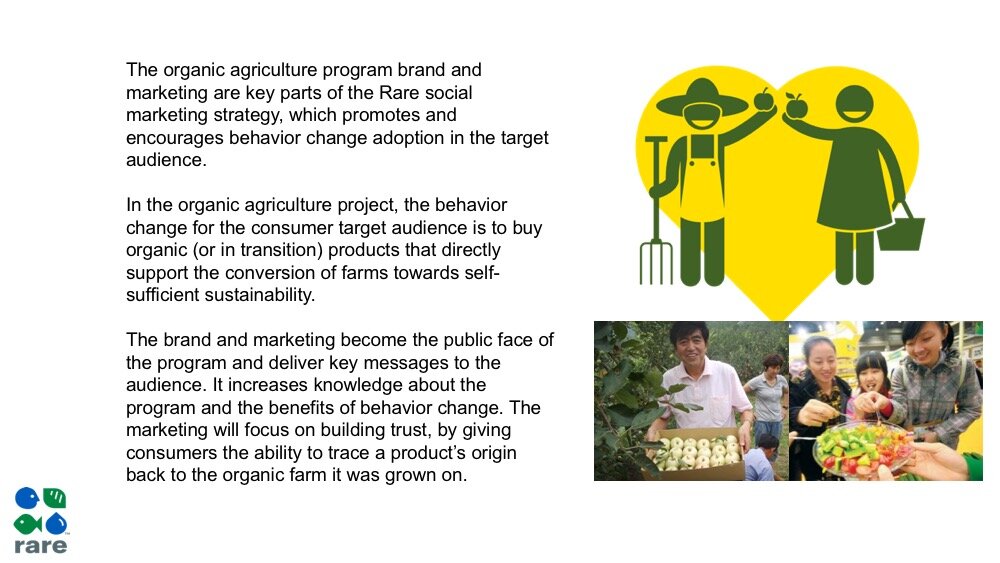 The organic agriculture program brand and marketing are key parts of the Rare social marketing strategy, which promotes and encourages behavior change adoption in the target audience.

In the organic agriculture project, the behavior change for the consumer target audience is to buy organic (or in transition) products that directly support the conversion of farms towards self-sufficient sustainability.

The brand and marketing become the public face of the program and deliver key messages to the audience. It increases knowledge about the program and the benefits of behavior change. The marketing will focus on building trust, by giving consumers the ability to trace a product's origin back to the organic farm it was grown on.

rare